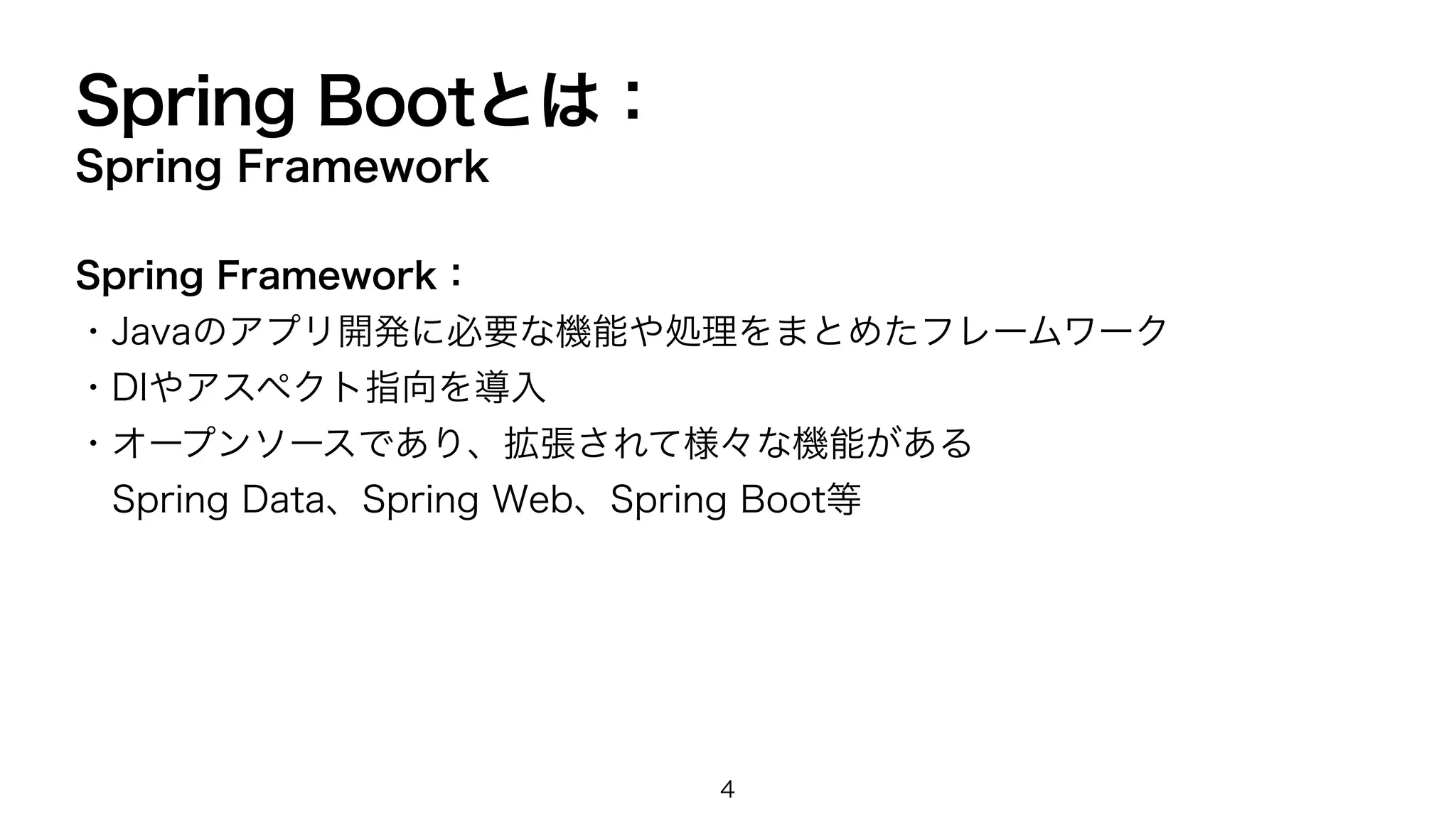 Spring Bootとは：
Spring Framework

Spring Framework：
・Javaのアプリ開発に必要な機能や処理をまとめたフレームワーク
・DIやアスペクト指向を導入
・オープンソースであり、拡張されて様々な機能がある
Spring Data、Spring Web、Spring Boot等

4